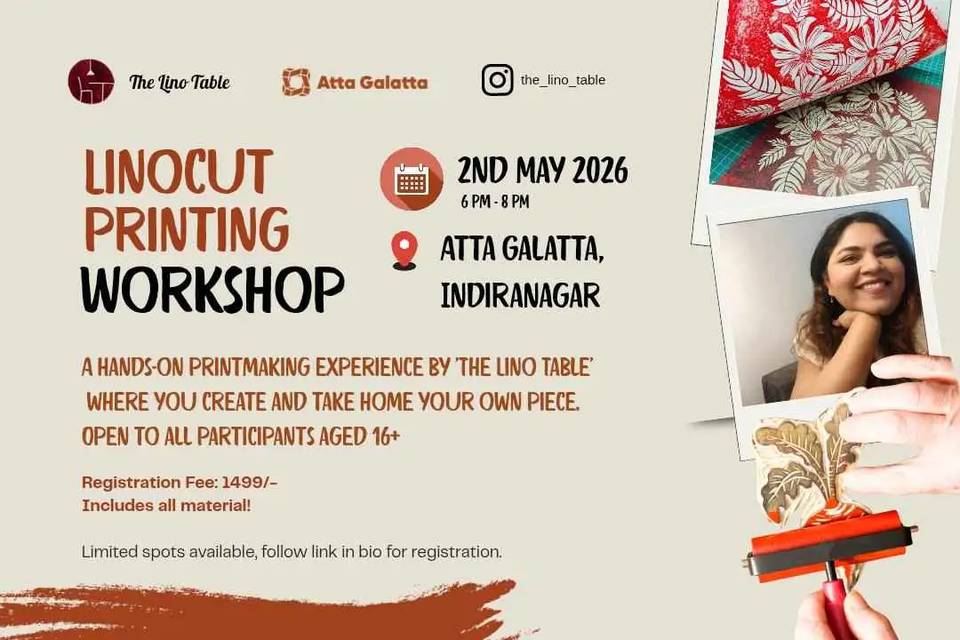 The Lino Table

Atta Galatta

the_lino_table

LINOCUT PRINTING WORKSHOP

2ND MAY 2026
6 PM - 8 PM

ATTA GALATTA, INDIRANAGAR

A HANDS-ON PRINTMAKING EXPERIENCE BY 'THE LINO TABLE' WHERE YOU CREATE AND TAKE HOME YOUR OWN PIECE. OPEN TO ALL PARTICIPANTS AGED 16+

Registration Fee: 1499/-
Includes all material!

Limited spots available, follow link in bio for registration.